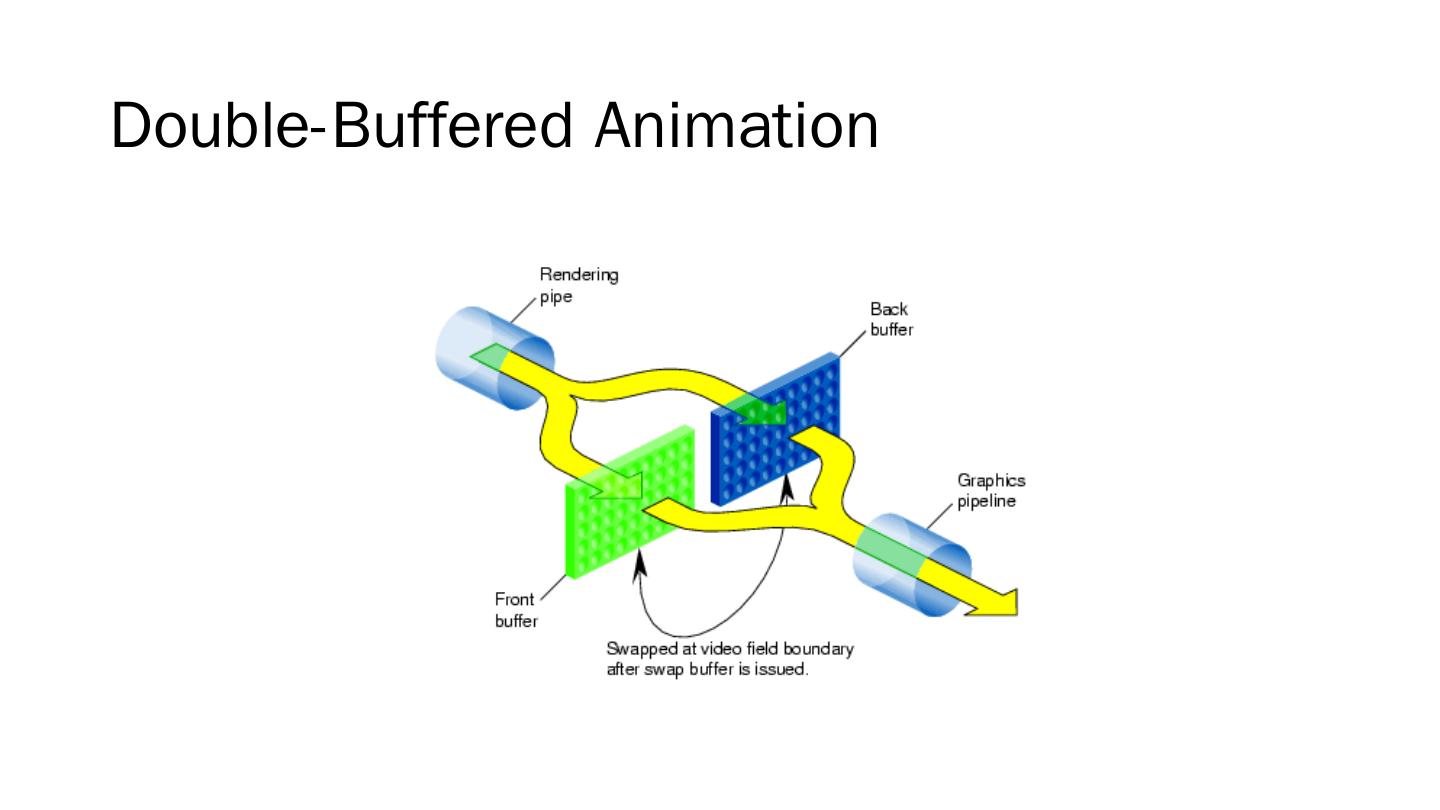 Double-Buffered Animation

Rendering pipe

Back buffer

Graphics pipeline

Front buffer

Swapped at video field boundary after swap buffer is issued.